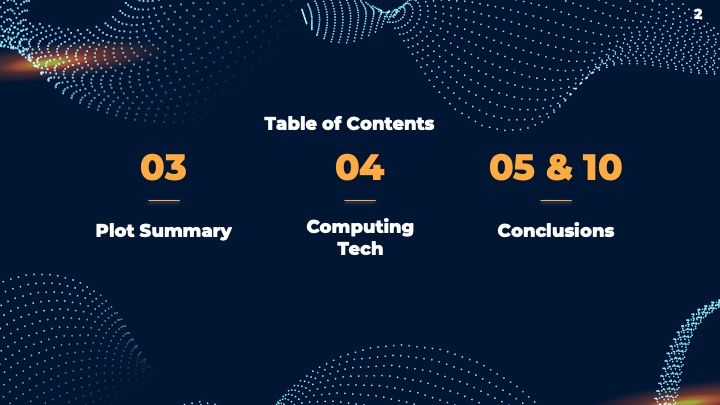 2

Table of Contents

03

Plot Summary

04

Computing Tech

05 & 10

Conclusions